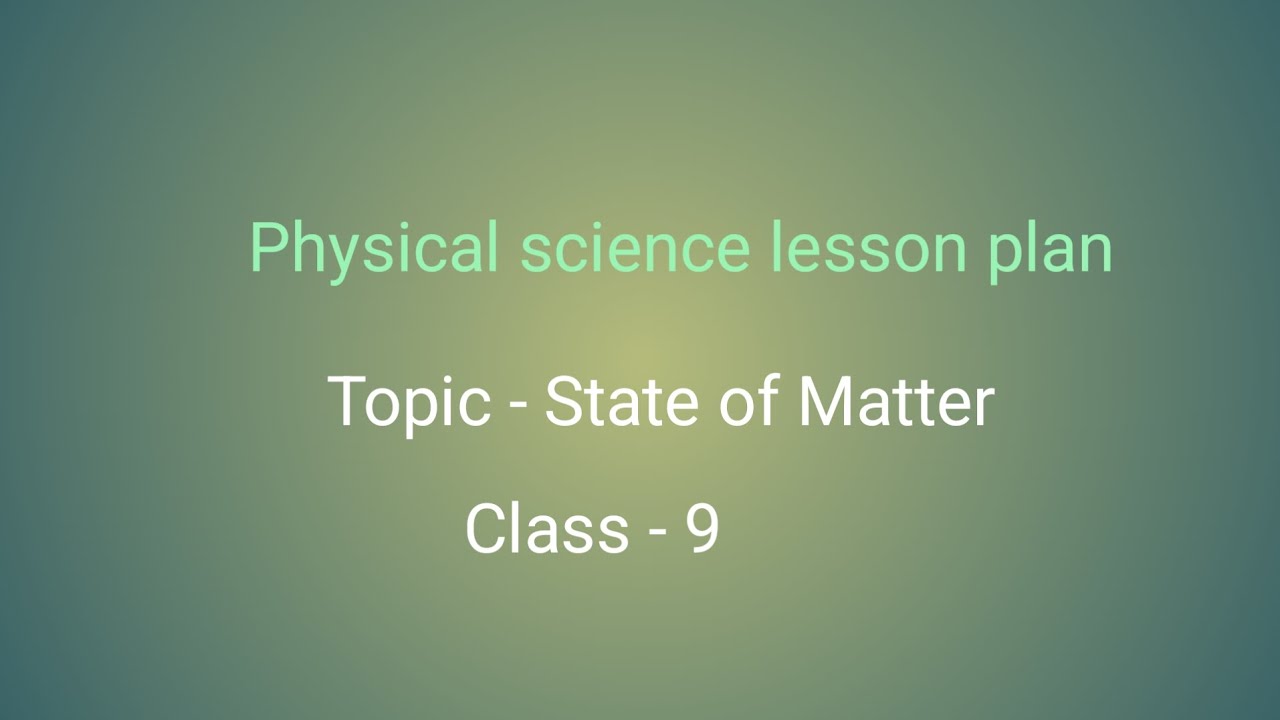 Physical science lesson plan

Topic - State of Matter

Class - 9